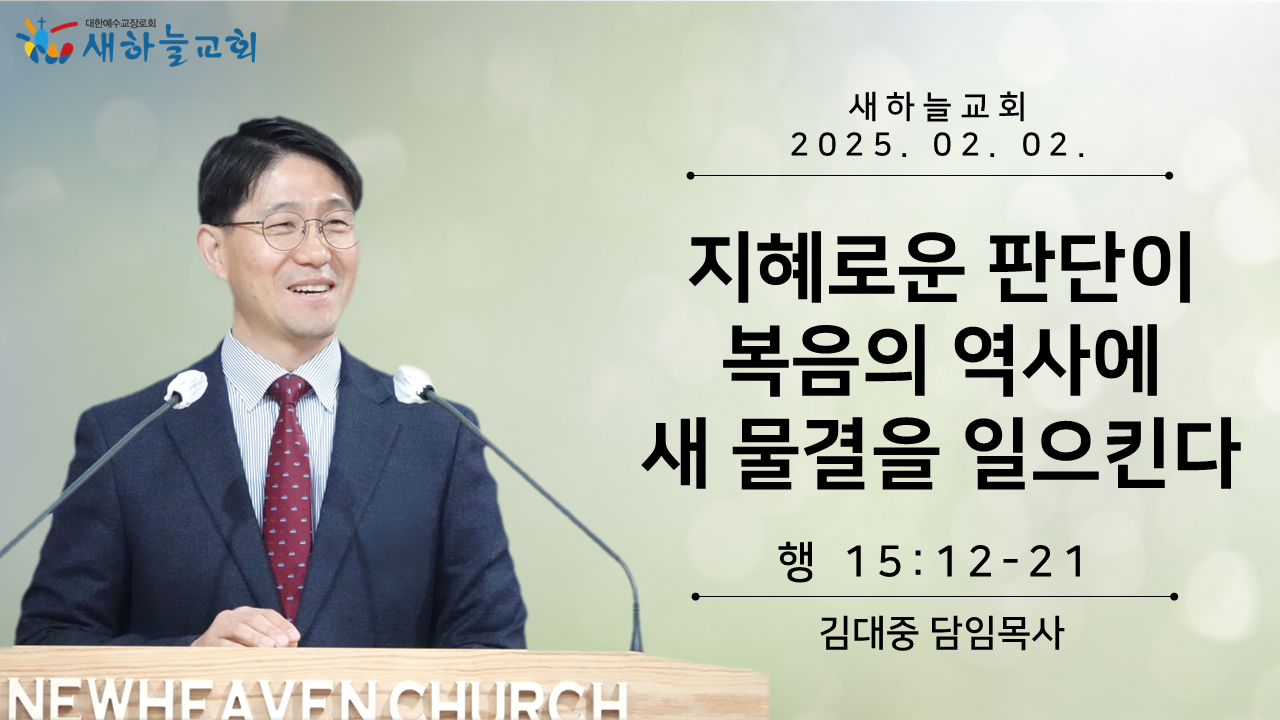 대한예수교장로회
새하늘교회

새하늘교회
2025. 02. 02.

지혜로운 판단이
복음의 역사에
새 물결을 일으킨다

행 15:12-21

김대중 담임목사

NEWHEAVEN CHURCH